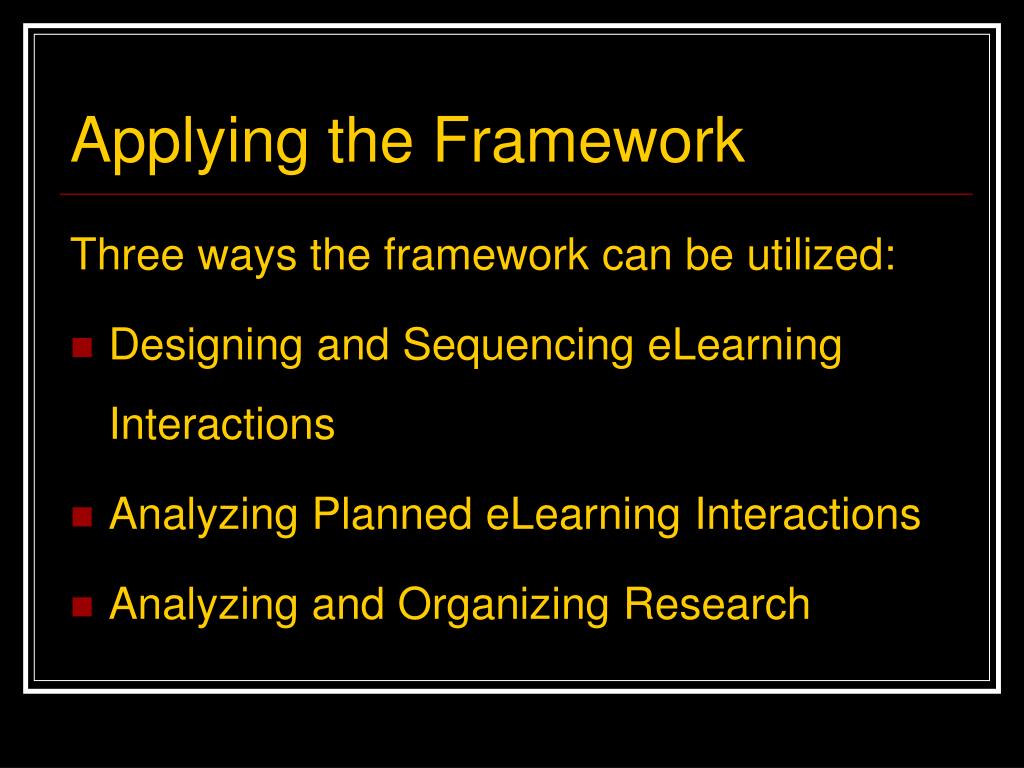 Applying the Framework

Three ways the framework can be utilized:

- Designing and Sequencing eLearning Interactions
- Analyzing Planned eLearning Interactions
- Analyzing and Organizing Research